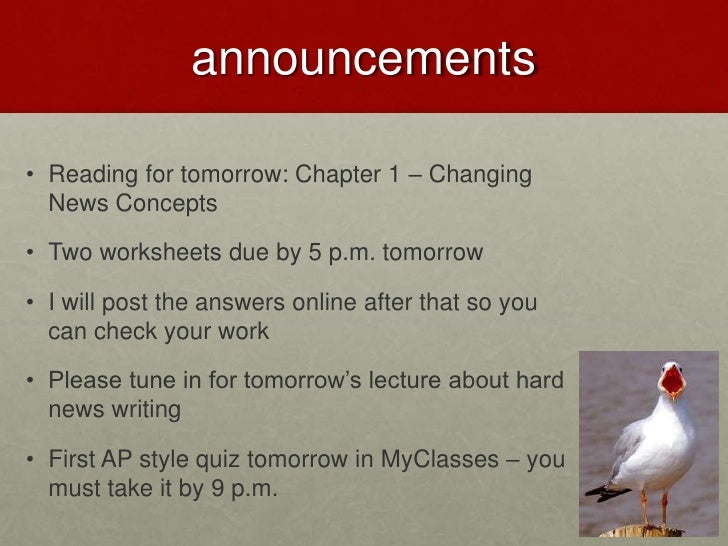 announcements

• Reading for tomorrow: Chapter 1 – Changing News Concepts

• Two worksheets due by 5 p.m. tomorrow

• I will post the answers online after that so you can check your work

• Please tune in for tomorrow's lecture about hard news writing

• First AP style quiz tomorrow in MyClasses – you must take it by 9 p.m.